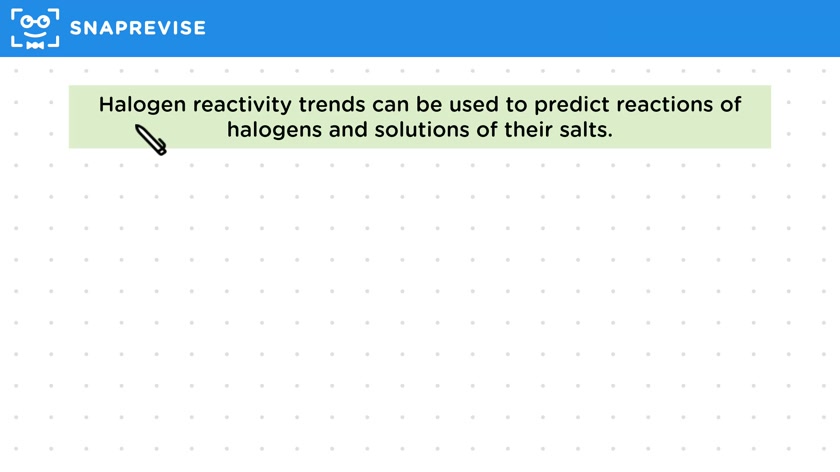 SNAPREVISE

Halogen reactivity trends can be used to predict reactions of halogens and solutions of their salts.